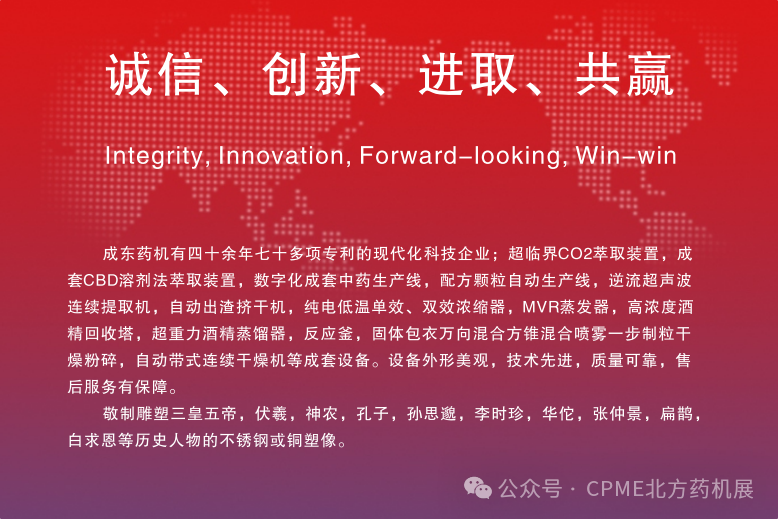 诚信、创新、进取、共赢

Integrity, Innovation, Forward-looking, Win-win

成东药机有四十余年七十多项专利的现代化科技企业；超临界CO2萃取装置，成套CBD溶剂法萃取装置，数字化成套中药生产线，配方颗粒自动生产线，逆流超声波连续提取机，自动出渣挤干机，纯电低温单效、双效浓缩器，MVR蒸发器，高浓度酒精回收塔，超重力酒精蒸馏器，反应釜，固体包衣万向混合方锥混合喷雾一步制粒干燥粉碎，自动带式连续干燥机等成套设备。设备外形美观，技术先进，质量可靠，售后服务有保障。

敬制雕塑三皇五帝，伏羲，神农，孔子，孙思邈，李时珍，华佗，张仲景，扁鹊，白求恩等历史人物的不锈钢或铜塑像。

公众号 · CPME北方药机展